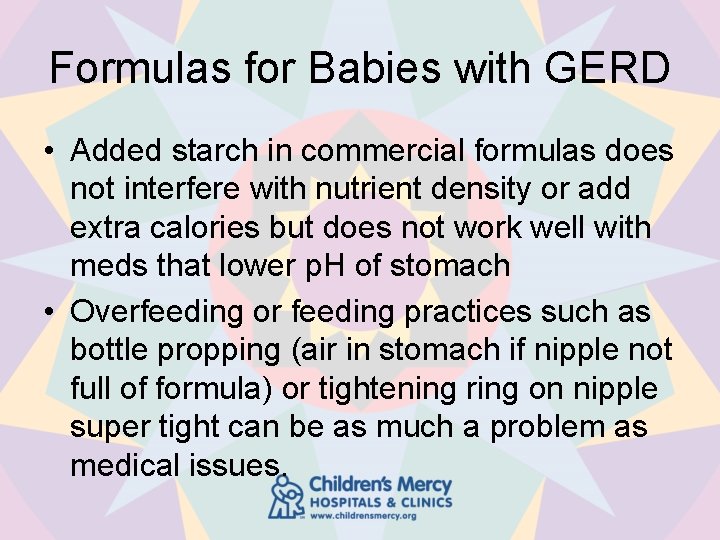 Formulas for Babies with GERD

• Added starch in commercial formulas does not interfere with nutrient density or add extra calories but does not work well with meds that lower pH of stomach

• Overfeeding or feeding practices such as bottle propping (air in stomach if nipple not full of formula) or tightening ring on nipple super tight can be as much a problem as medical issues.

Children's Mercy
HOSPITALS & CLINICS
www.childrensmercy.org